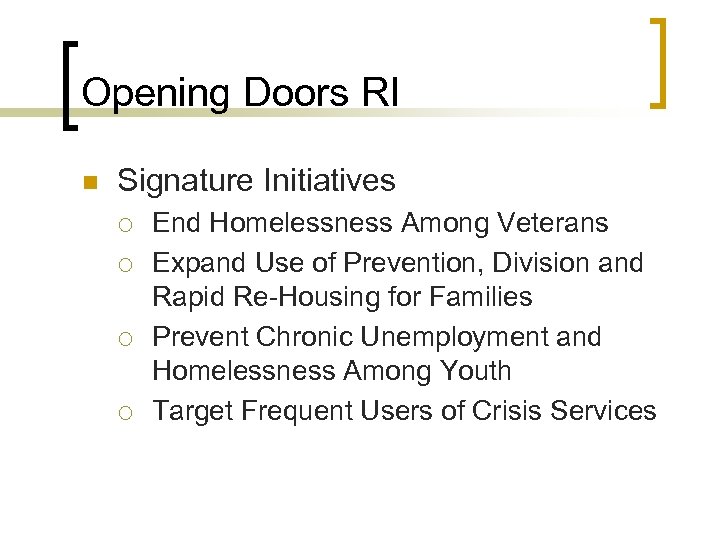 Opening Doors RI

Signature Initiatives

End Homelessness Among Veterans

Expand Use of Prevention, Division and Rapid Re-Housing for Families

Prevent Chronic Unemployment and Homelessness Among Youth

Target Frequent Users of Crisis Services